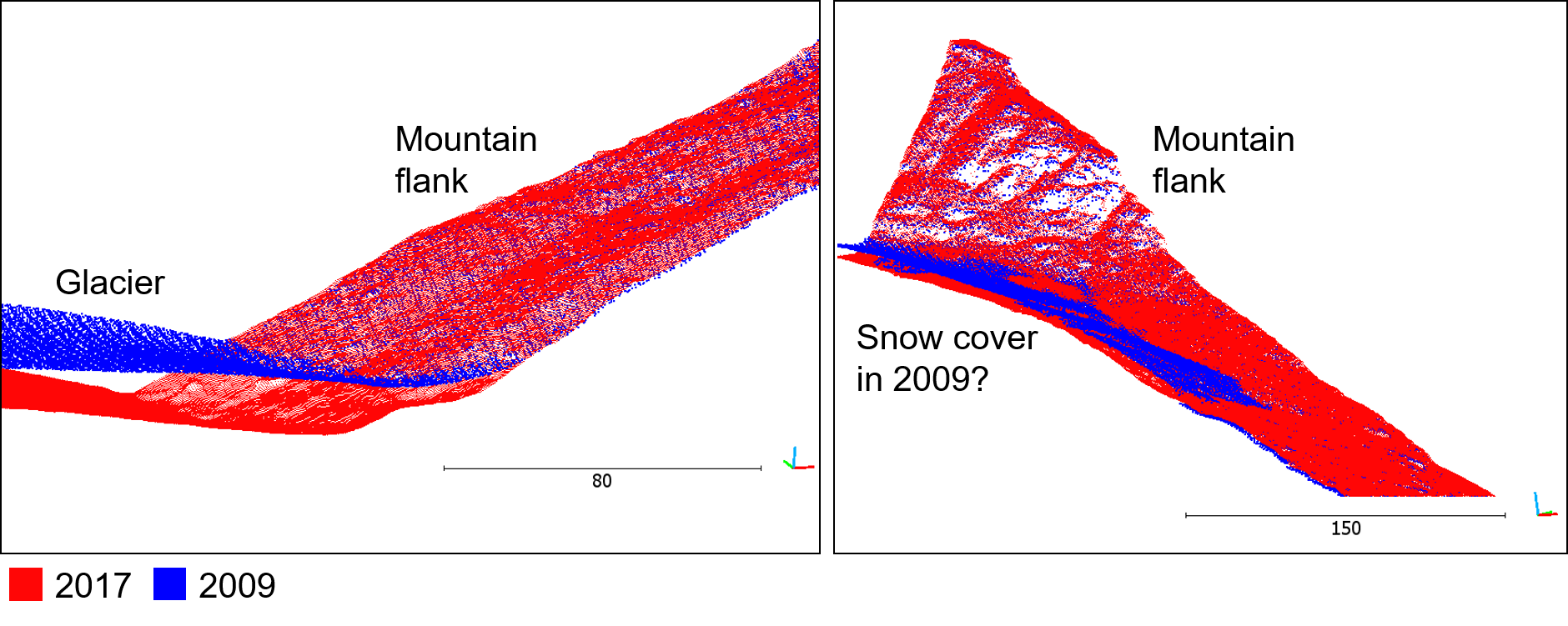 Mountain flank

Glacier

80

Mountain flank

Snow cover in 2009?

150

2017 2009